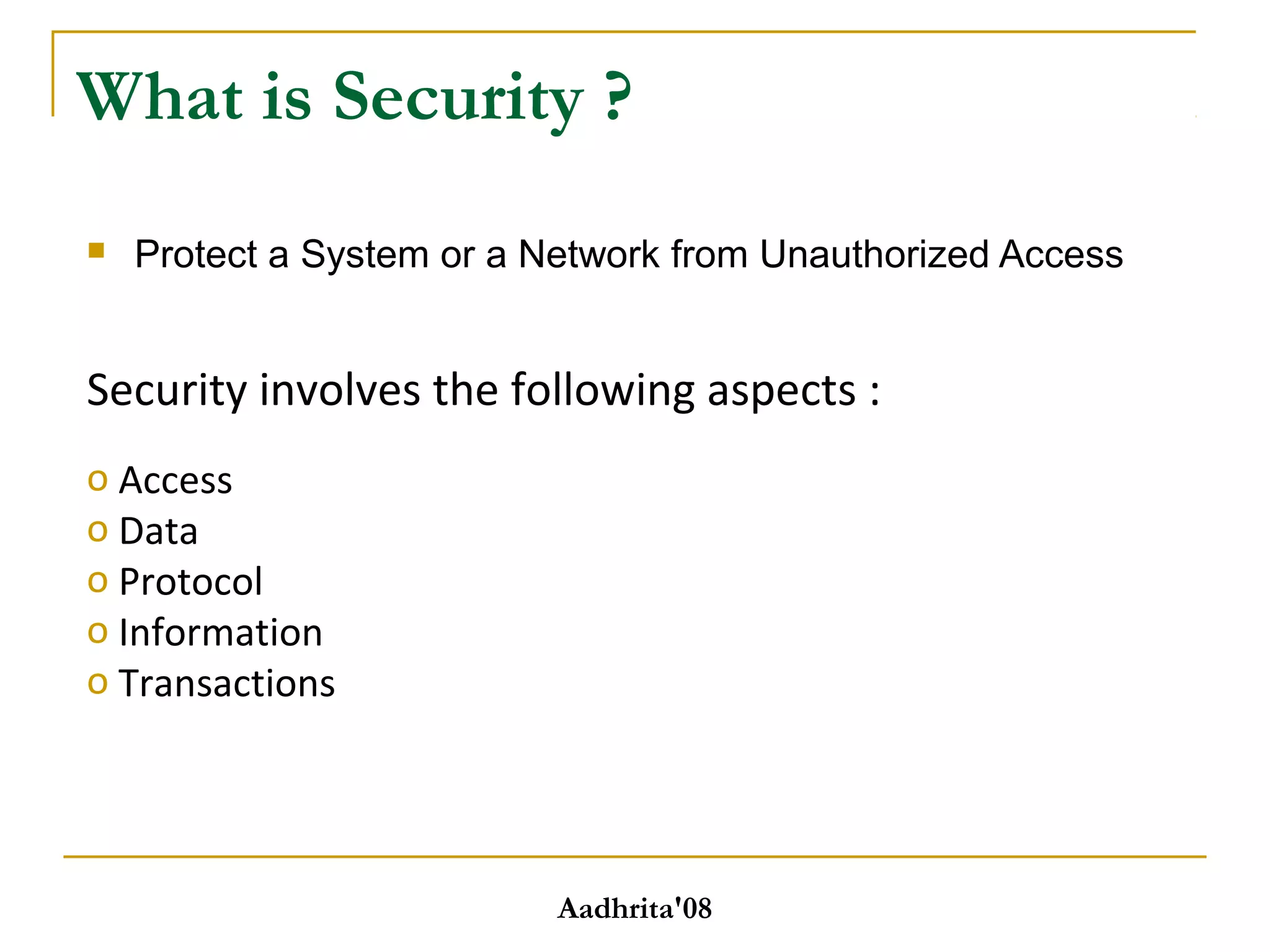 What is Security ?

▪ Protect a System or a Network from Unauthorized Access

Security involves the following aspects :

o Access
o Data
o Protocol
o Information
o Transactions

Aadhrita'08